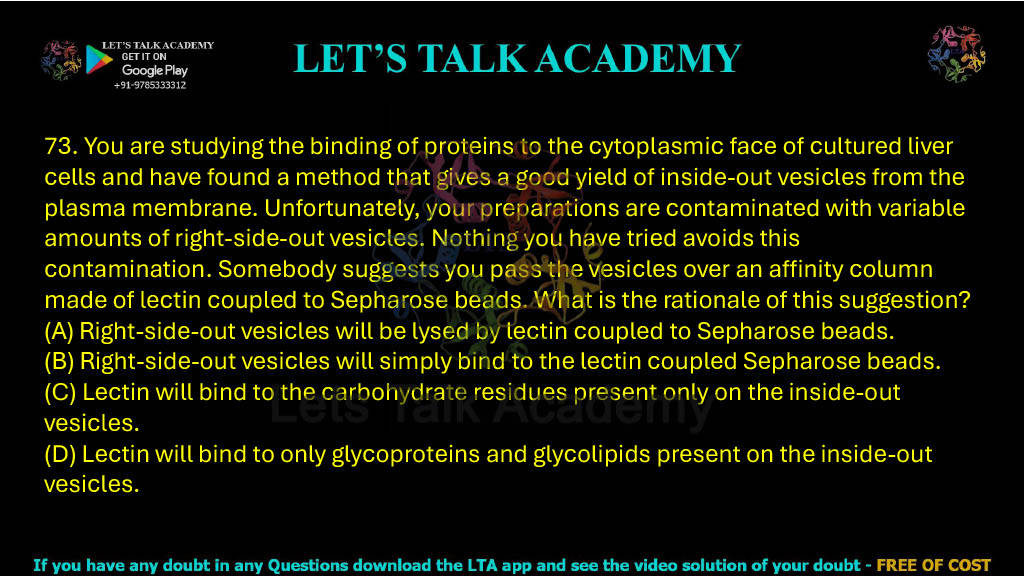 LET'S TALK ACADEMY
GET IT ON
Google Play
+91-9785333312

LET'S TALK ACADEMY

73. You are studying the binding of proteins to the cytoplasmic face of cultured liver cells and have found a method that gives a good yield of inside-out vesicles from the plasma membrane. Unfortunately, your preparations are contaminated with variable amounts of right-side-out vesicles. Nothing you have tried avoids this contamination. Somebody suggests you pass the vesicles over an affinity column made of lectin coupled to Sepharose beads. What is the rationale of this suggestion?
(A) Right-side-out vesicles will be lysed by lectin coupled to Sepharose beads.
(B) Right-side-out vesicles will simply bind to the lectin coupled Sepharose beads.
(C) Lectin will bind to the carbohydrate residues present only on the inside-out vesicles.
(D) Lectin will bind to only glycoproteins and glycolipids present on the inside-out vesicles.

Let's Talk Academy

If you have any doubt in any Questions download the LTA app and see the video solution of your doubt - FREE OF COST